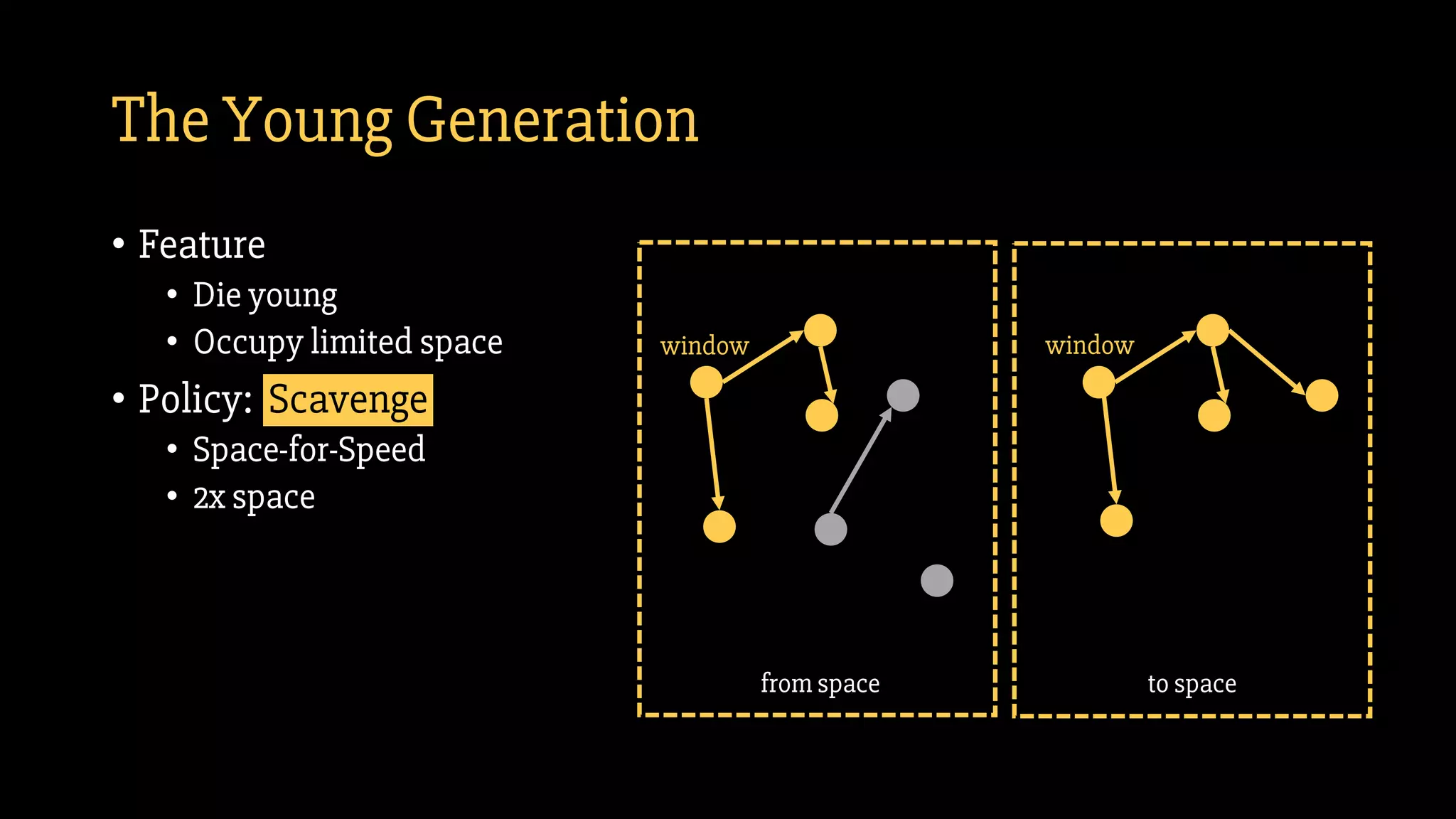 The Young Generation

• Feature
  • Die young
  • Occupy limited space
• Policy: Scavenge
  • Space-for-Speed
  • 2x space

window

from space

window

to space